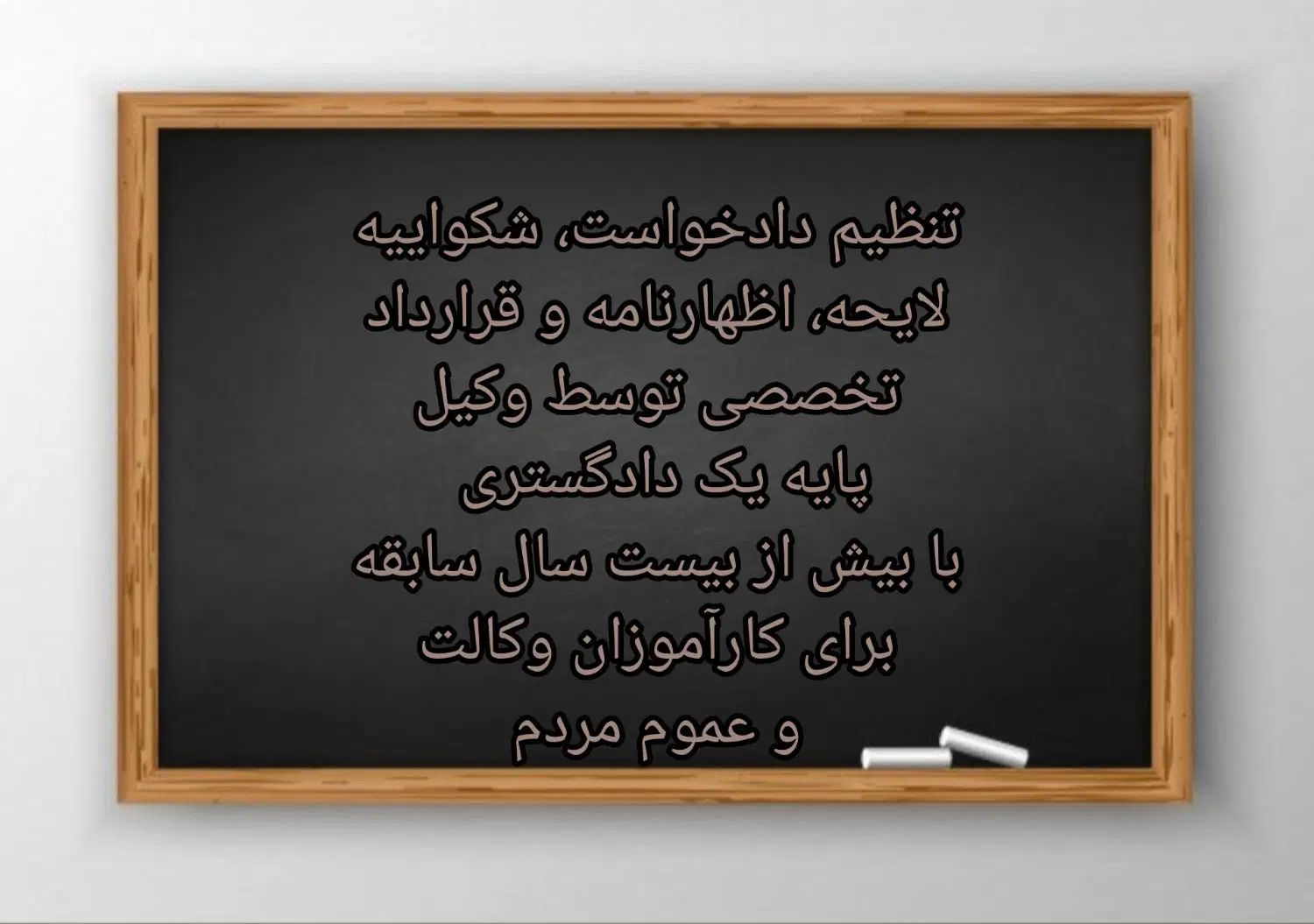 تنظیم دادخواست، شکواییه
لایحه، اظهارنامه و قرارداد
تخصصی توسط وکیل
پایه یک دادگستری
با بیش از بیست سال سابقه
برای کارآموزان وکالت
و عموم مردم